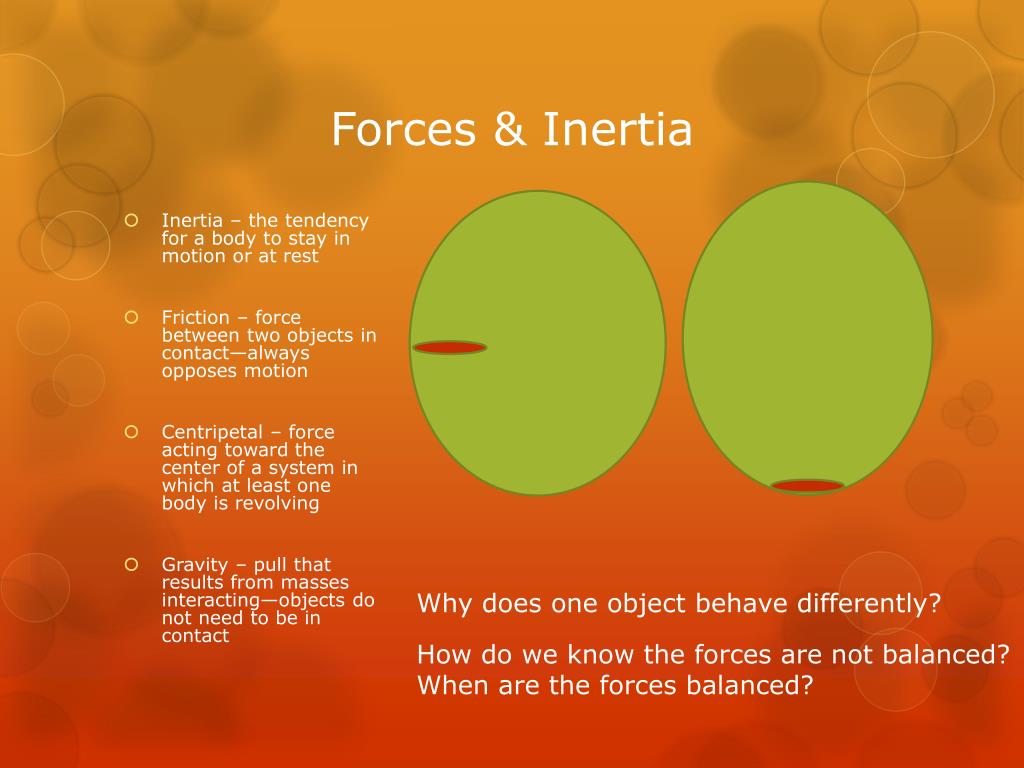 Forces & Inertia

Inertia – the tendency for a body to stay in motion or at rest

Friction – force between two objects in contact—always opposes motion

Centripetal – force acting toward the center of a system in which at least one body is revolving

Gravity – pull that results from masses interacting—objects do not need to be in contact

Why does one object behave differently?

How do we know the forces are not balanced? When are the forces balanced?